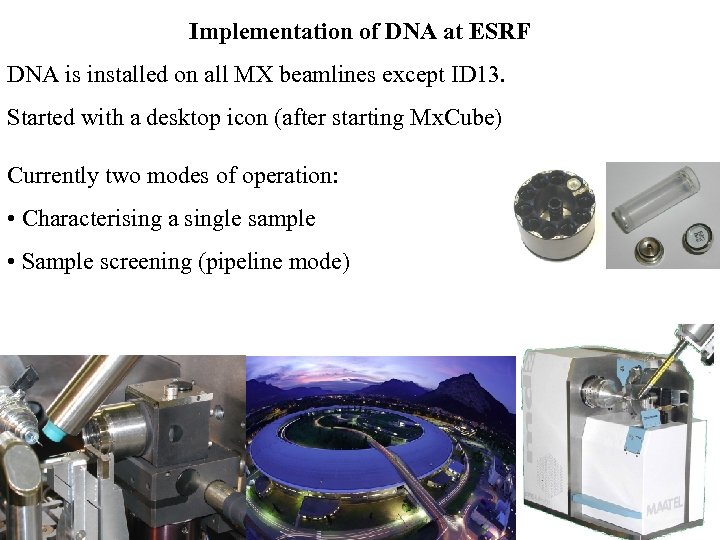 Implementation of DNA at ESRF

DNA is installed on all MX beamlines except ID13.

Started with a desktop icon (after starting MxCube)

Currently two modes of operation:

• Characterising a single sample

• Sample screening (pipeline mode)

MAATEL